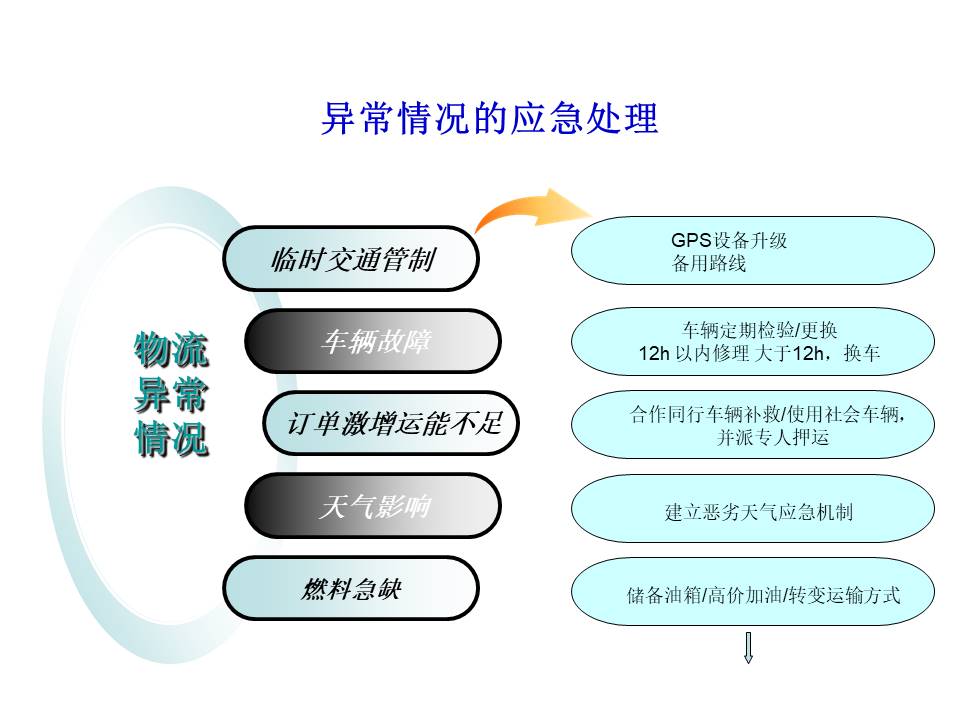 异常情况的应急处理

物流异常情况

临时交通管制

车辆故障

订单激增运能不足

天气影响

燃料急缺

GPS设备升级
备用路线

车辆定期检验/更换
12h 以内修理 大于12h，换车

合作同行车辆补救/使用社会车辆，并派专人押运

建立恶劣天气应急机制

储备油箱/高价加油/转变运输方式